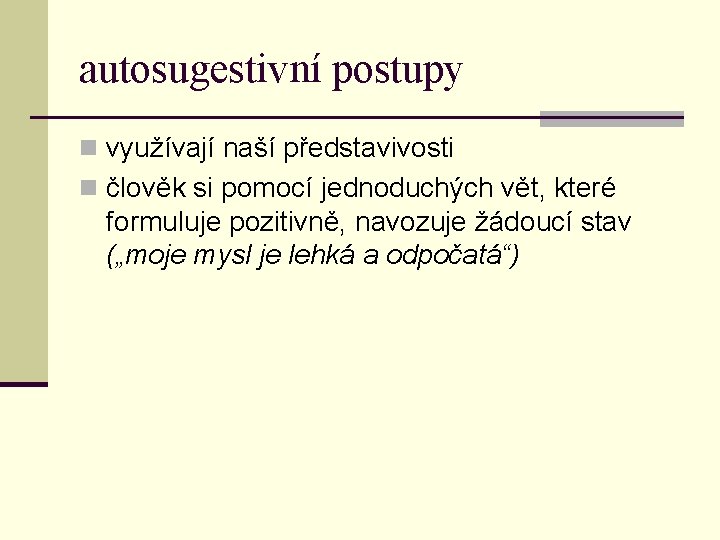 autosugestivní postupy

využívají naší představivosti

člověk si pomocí jednoduchých vět, které formuluje pozitivně, navozuje žádoucí stav („moje mysl je lehká a odpočatá“)